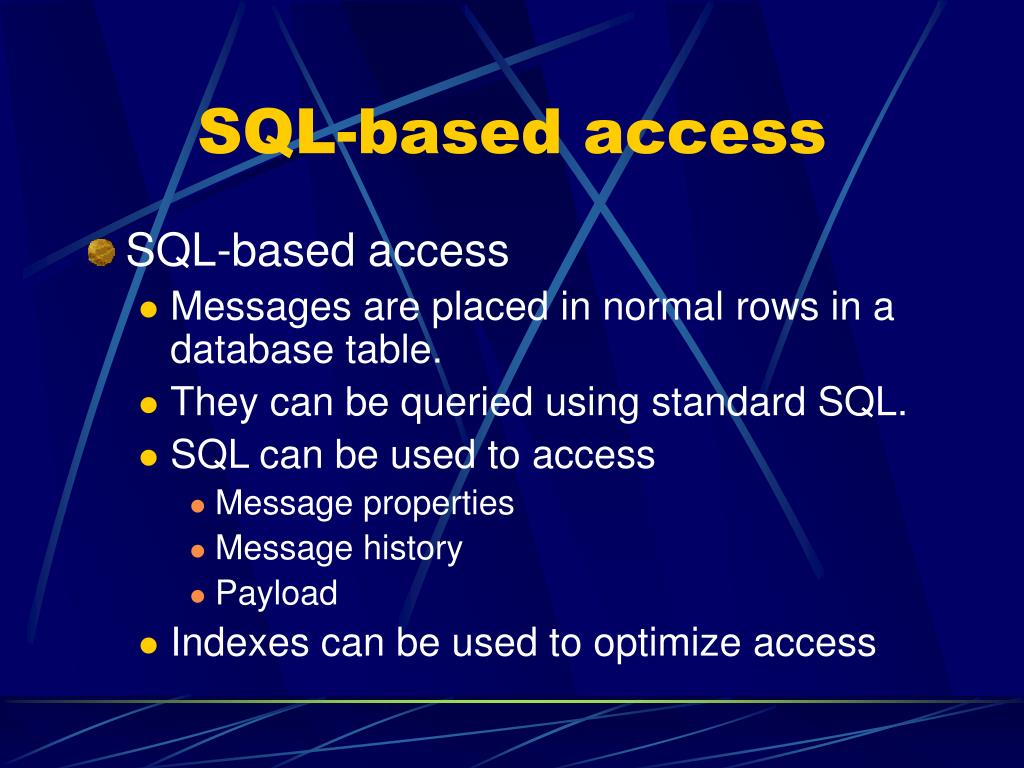 SQL-based access

SQL-based access

Messages are placed in normal rows in a database table.

They can be queried using standard SQL.

SQL can be used to access

Message properties

Message history

Payload

Indexes can be used to optimize access